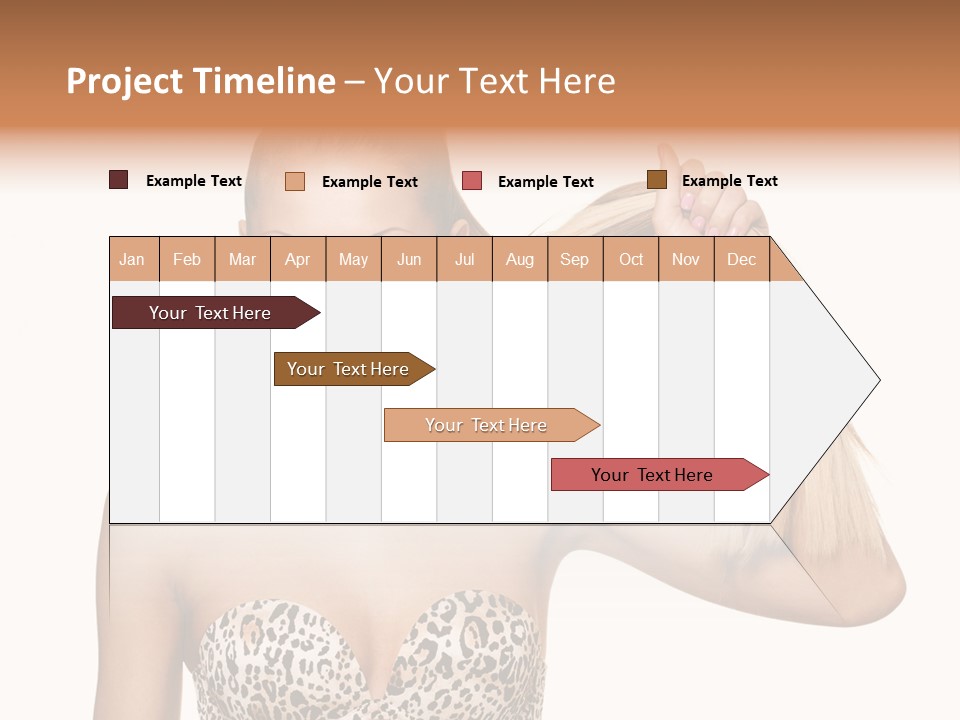 Project Timeline – Your Text Here

Example Text
Example Text
Example Text
Example Text

| Jan | Feb | Mar | Apr | May | Jun | Jul | Aug | Sep | Oct | Nov | Dec |
|---|---|---|---|---|---|---|---|---|---|---|---|

Your Text Here

Your Text Here

Your Text Here

Your Text Here